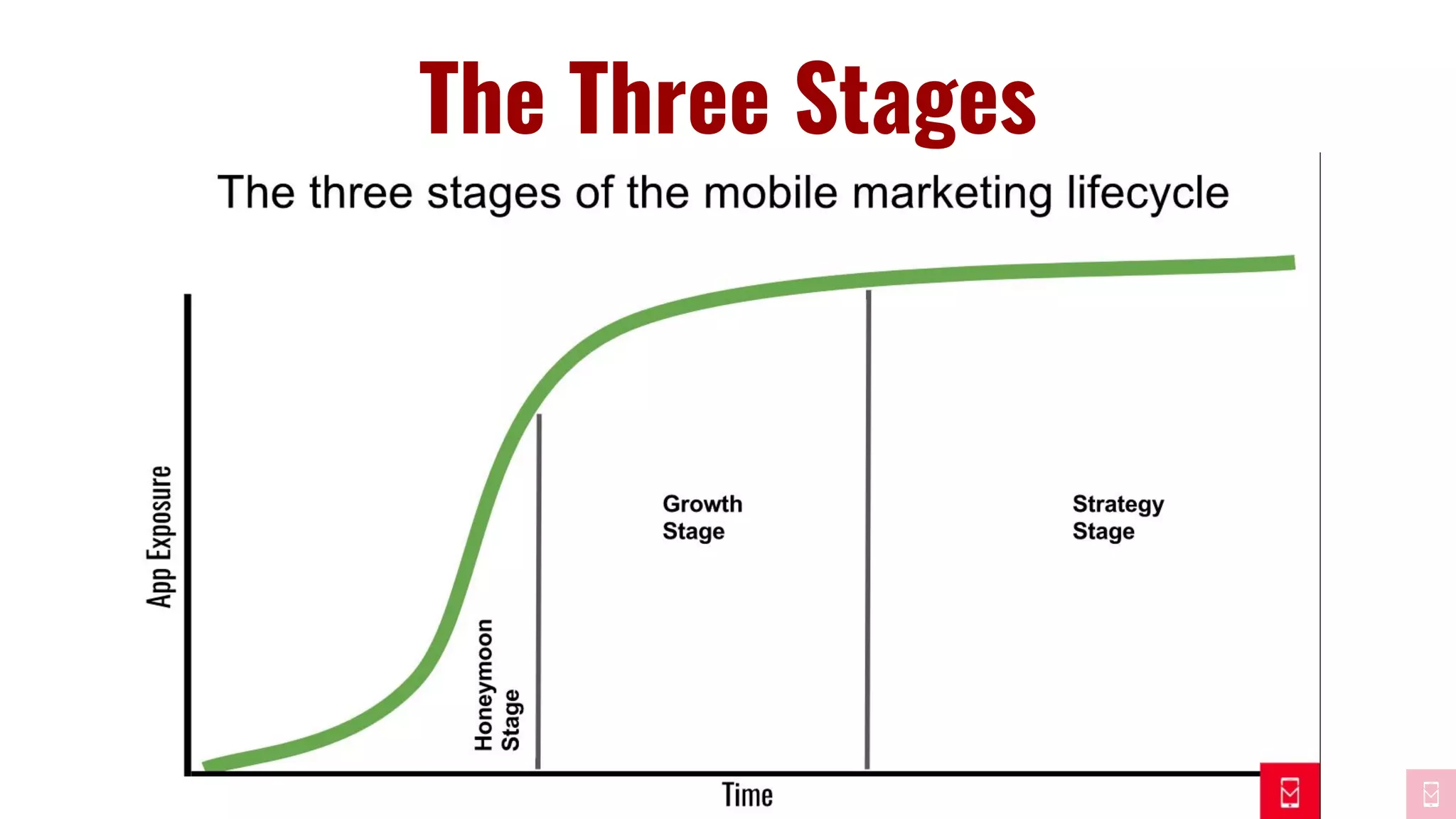 The Three Stages

The three stages of the mobile marketing lifecycle

App Exposure

Honeymoon Stage

Growth Stage

Strategy Stage

Time